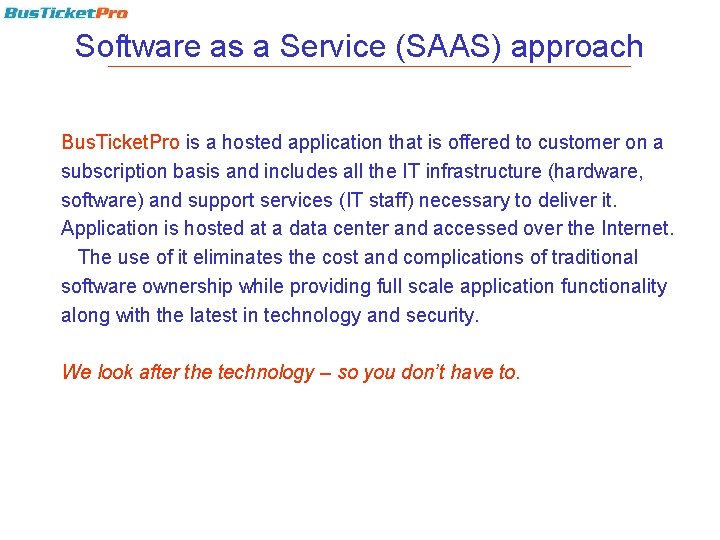 BusTicketPro

Software as a Service (SAAS) approach

BusTicketPro is a hosted application that is offered to customer on a subscription basis and includes all the IT infrastructure (hardware, software) and support services (IT staff) necessary to deliver it. Application is hosted at a data center and accessed over the Internet.
The use of it eliminates the cost and complications of traditional software ownership while providing full scale application functionality along with the latest in technology and security.

We look after the technology – so you don't have to.